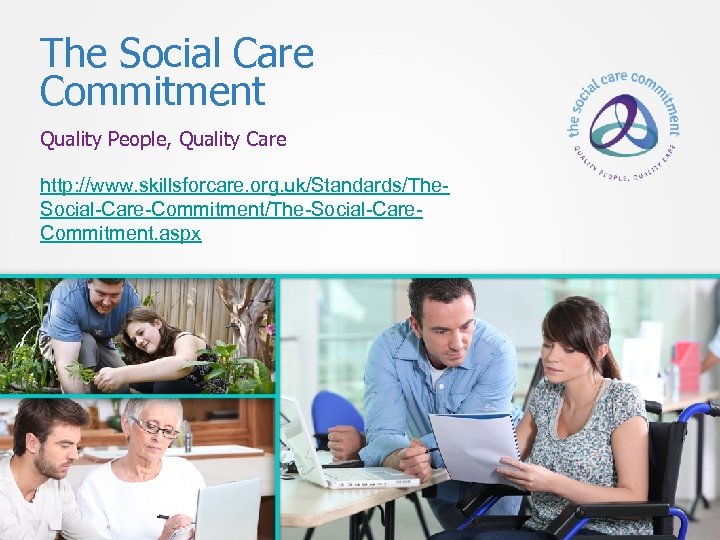 The Social Care Commitment

Quality People, Quality Care

http://www.skillsforcare.org.uk/Standards/The-Social-Care-Commitment/The-Social-Care-Commitment.aspx

the social care commitment
QUALITY PEOPLE, QUALITY CARE